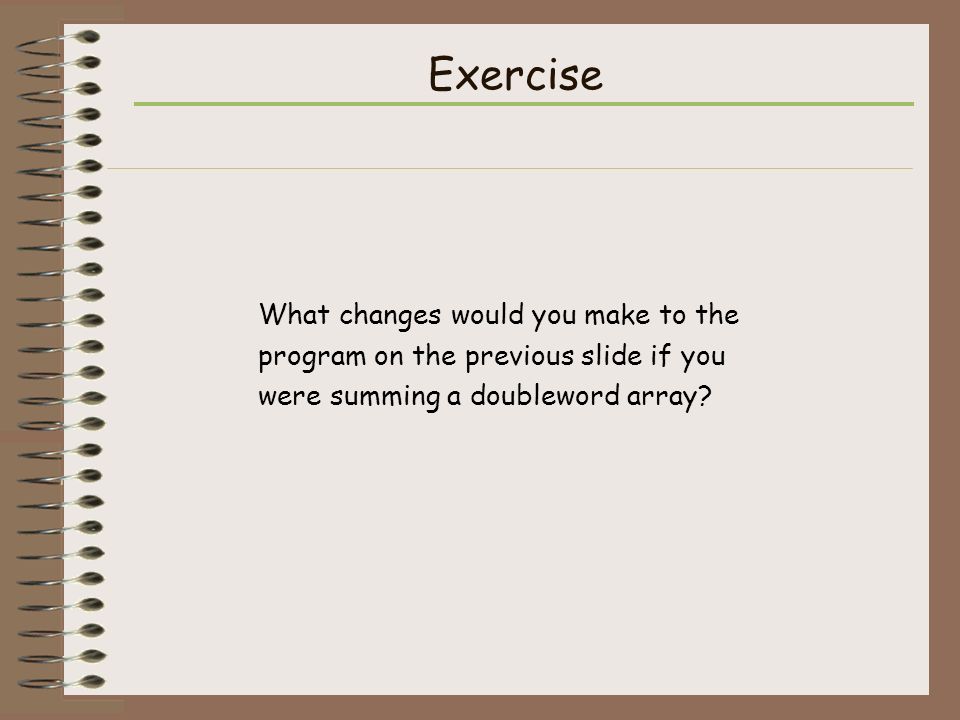 Exercise

What changes would you make to the program on the previous slide if you were summing a doubleword array?